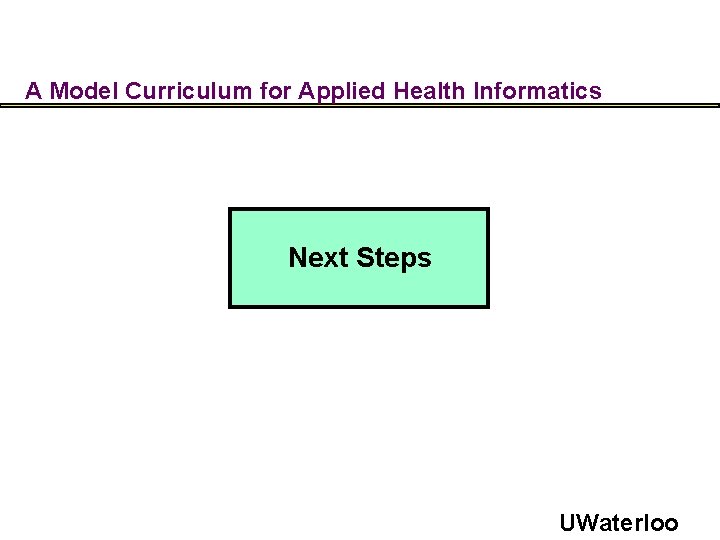 A Model Curriculum for Applied Health Informatics

Next Steps

UWaterloo